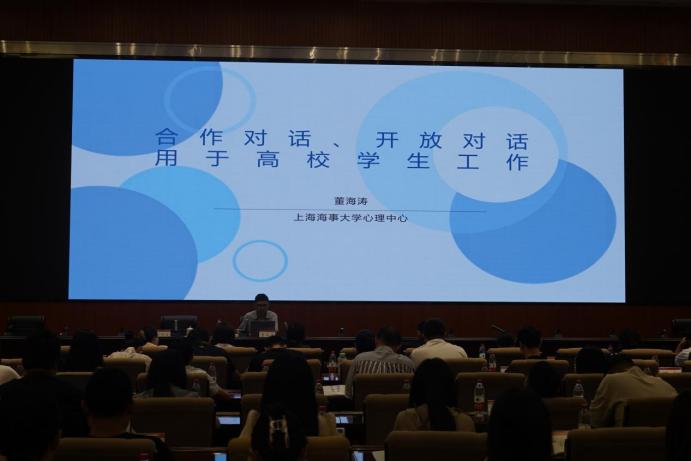 合作对话、开放对话
用于高校学生工作

董海涛
上海海事大学心理中心